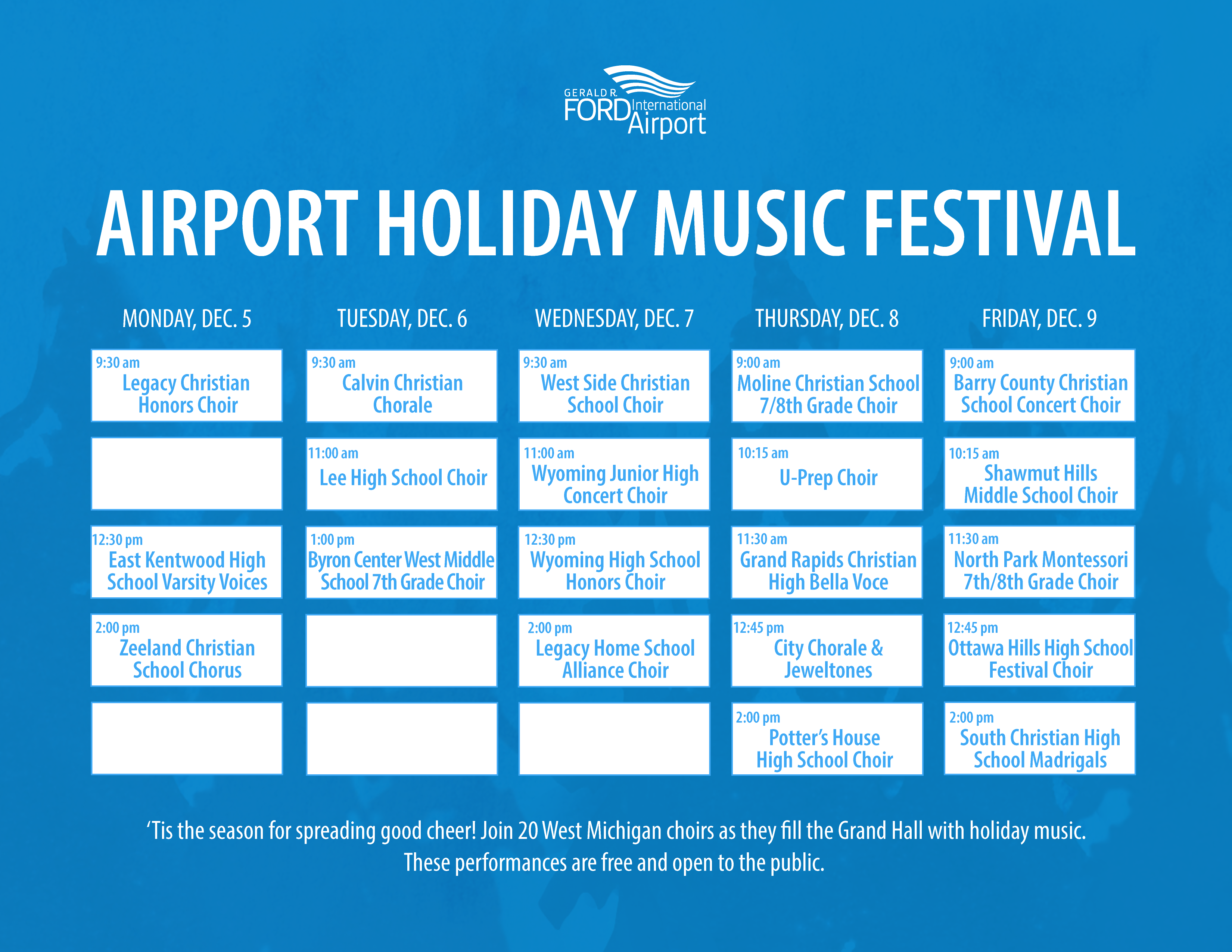 GERALD R. FORD International Airport

AIRPORT HOLIDAY MUSIC FESTIVAL

| MONDAY, DEC. 5 | TUESDAY, DEC. 6 | WEDNESDAY, DEC. 7 | THURSDAY, DEC. 8 | FRIDAY, DEC. 9 |
|---|---|---|---|---|
| 9:30 am Legacy Christian Honors Choir | 9:30 am Calvin Christian Chorale | 9:30 am West Side Christian School Choir | 9:00 am Moline Christian School 7/8th Grade Choir | 9:00 am Barry County Christian School Concert Choir |
| | 11:00 am Lee High School Choir | 11:00 am Wyoming Junior High Concert Choir | 10:15 am U-Prep Choir | 10:15 am Shawmut Hills Middle School Choir |
| 12:30 pm East Kentwood High School Varsity Voices | 1:00 pm Byron Center West Middle School 7th Grade Choir | 12:30 pm Wyoming High School Honors Choir | 11:30 am Grand Rapids Christian High Bella Voce | 11:30 am North Park Montessori 7th/8th Grade Choir |
| 2:00 pm Zeeland Christian School Chorus | | 2:00 pm Legacy Home School Alliance Choir | 12:45 pm City Chorale & Jeweltones | 12:45 pm Ottawa Hills High School Festival Choir |
| | | | 2:00 pm Potter's House High School Choir | 2:00 pm South Christian High School Madrigals |

'Tis the season for spreading good cheer! Join 20 West Michigan choirs as they fill the Grand Hall with holiday music. These performances are free and open to the public.